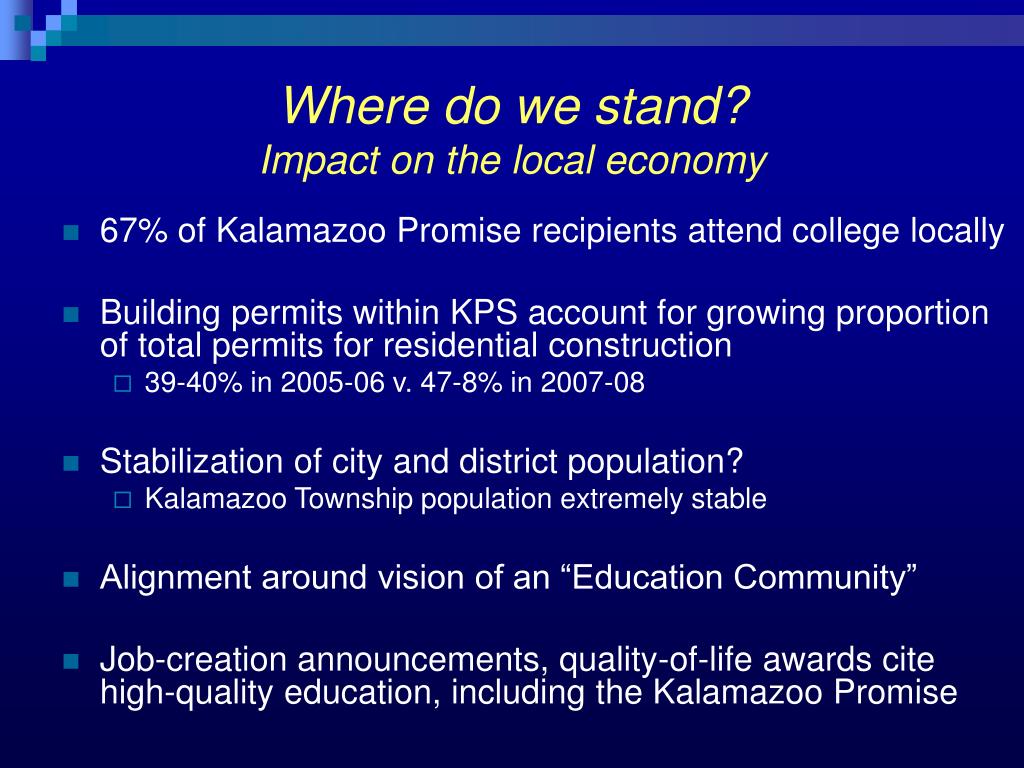 Where do we stand?
Impact on the local economy

67% of Kalamazoo Promise recipients attend college locally

Building permits within KPS account for growing proportion of total permits for residential construction

39-40% in 2005-06 v. 47-8% in 2007-08

Stabilization of city and district population?

Kalamazoo Township population extremely stable

Alignment around vision of an “Education Community”

Job-creation announcements, quality-of-life awards cite high-quality education, including the Kalamazoo Promise